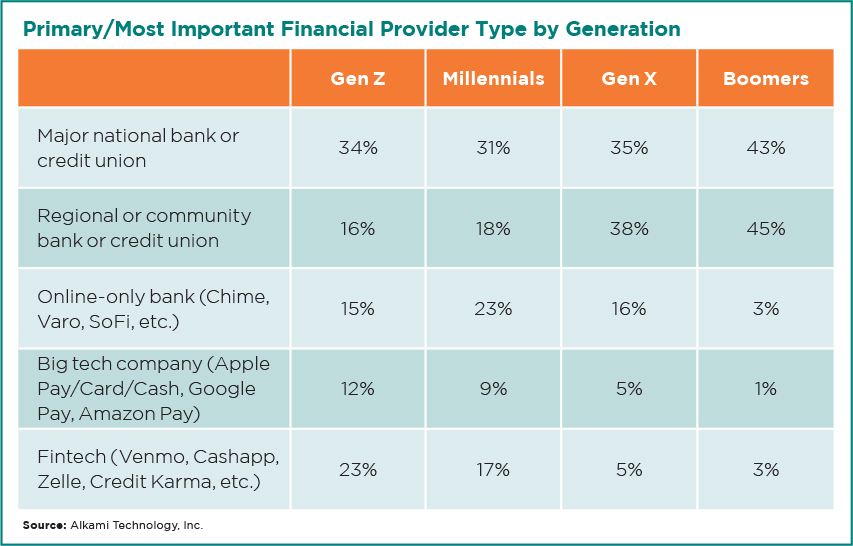 Primary/Most Important Financial Provider Type by Generation

| | Gen Z | Millennials | Gen X | Boomers |
|---|---|---|---|---|
| Major national bank or credit union | 34% | 31% | 35% | 43% |
| Regional or community bank or credit union | 16% | 18% | 38% | 45% |
| Online-only bank (Chime, Varo, SoFi, etc.) | 15% | 23% | 16% | 3% |
| Big tech company (Apple Pay/Card/Cash, Google Pay, Amazon Pay) | 12% | 9% | 5% | 1% |
| Fintech (Venmo, Cashapp, Zelle, Credit Karma, etc.) | 23% | 17% | 5% | 3% |

Source: Alkami Technology, Inc.